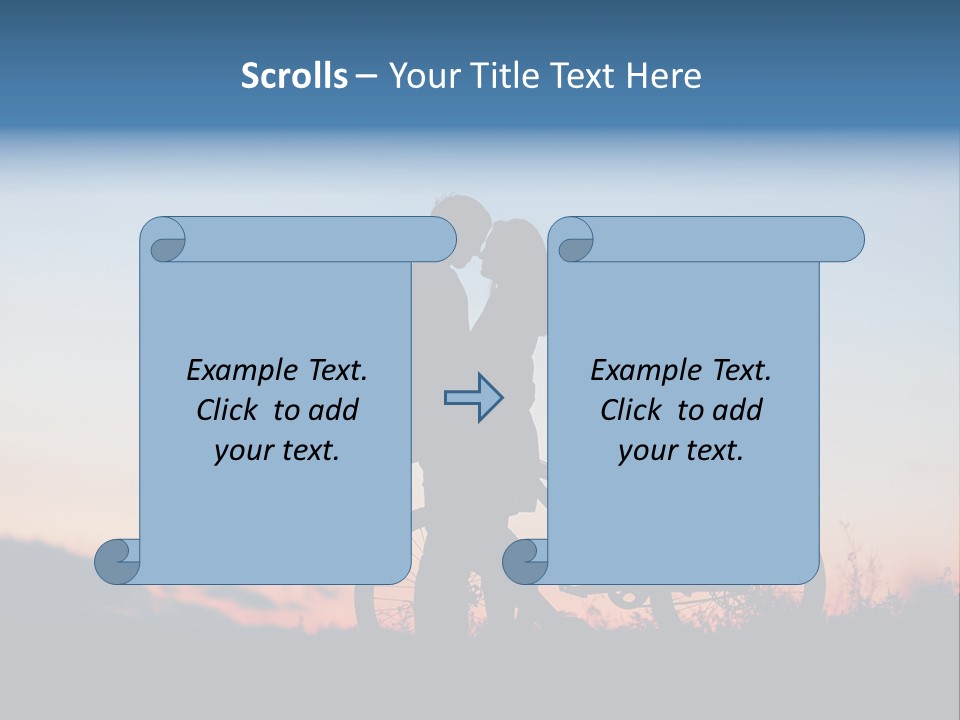 Scrolls – Your Title Text Here

Example Text. Click to add your text.

Example Text. Click to add your text.